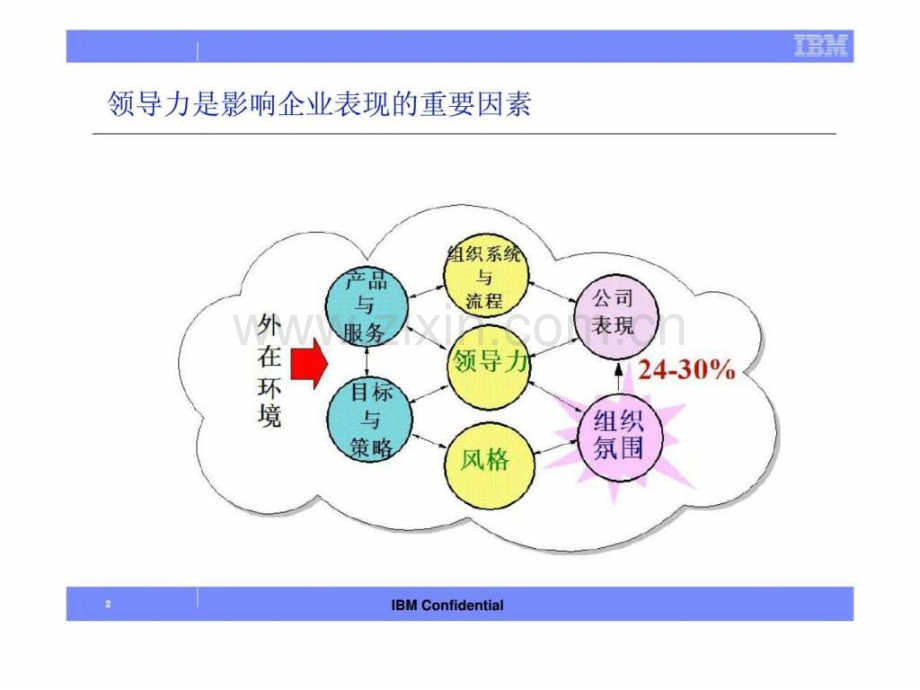 IBM

领导力是影响企业表现的重要因素

外在环境

产品与服务

目标与策略

组织系统与流程

领导力

风格

公司表现

24-30%

组织氛围

www.zixin.com.cn

2

IBM Confidential